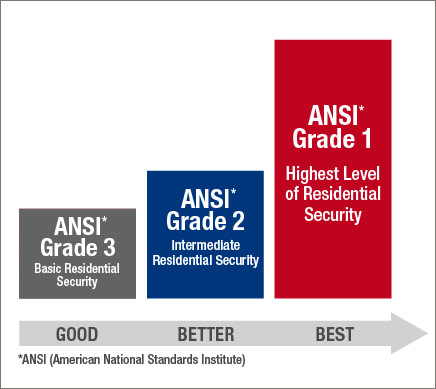 ANSI*
Grade 3
Basic Residential Security

ANSI*
Grade 2
Intermediate Residential Security

ANSI*
Grade 1
Highest Level of Residential Security

GOOD
BETTER
BEST

*ANSI (American National Standards Institute)